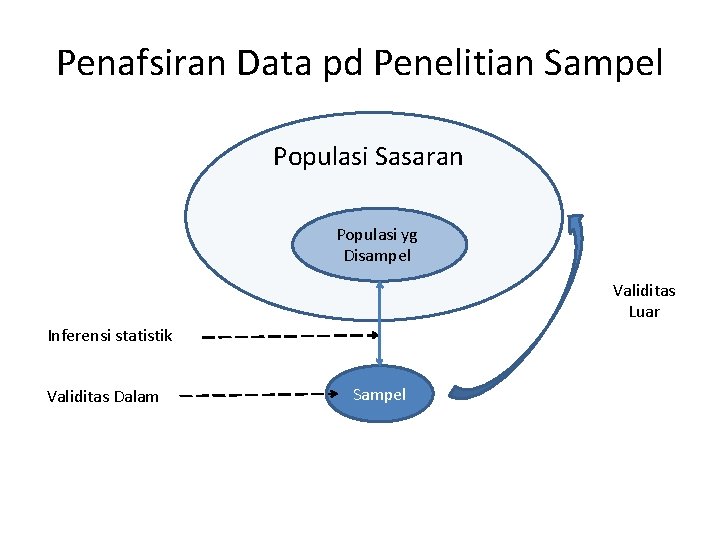 Penafsiran Data pd Penelitian Sampel

Populasi Sasaran

Populasi yg Disampel

Validitas Luar

Inferensi statistik

Validitas Dalam

Sampel